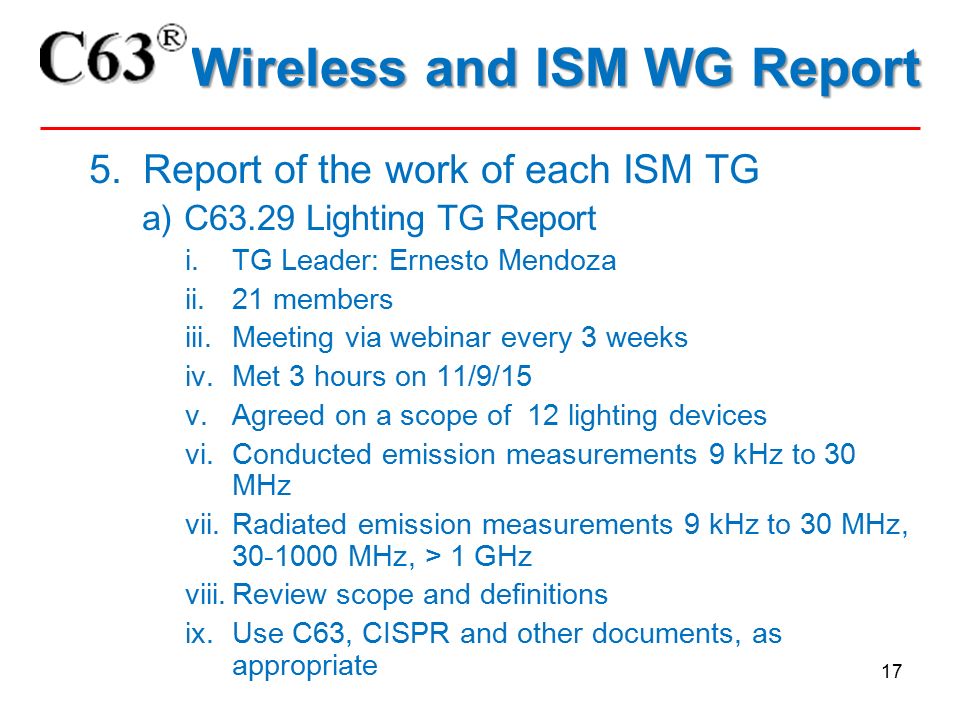 C63® Wireless and ISM WG Report

5. Report of the work of each ISM TG

a) C63.29 Lighting TG Report

i. TG Leader: Ernesto Mendoza

ii. 21 members

iii. Meeting via webinar every 3 weeks

iv. Met 3 hours on 11/9/15

v. Agreed on a scope of 12 lighting devices

vi. Conducted emission measurements 9 kHz to 30 MHz

vii. Radiated emission measurements 9 kHz to 30 MHz, 30-1000 MHz, > 1 GHz

viii. Review scope and definitions

ix. Use C63, CISPR and other documents, as appropriate

17